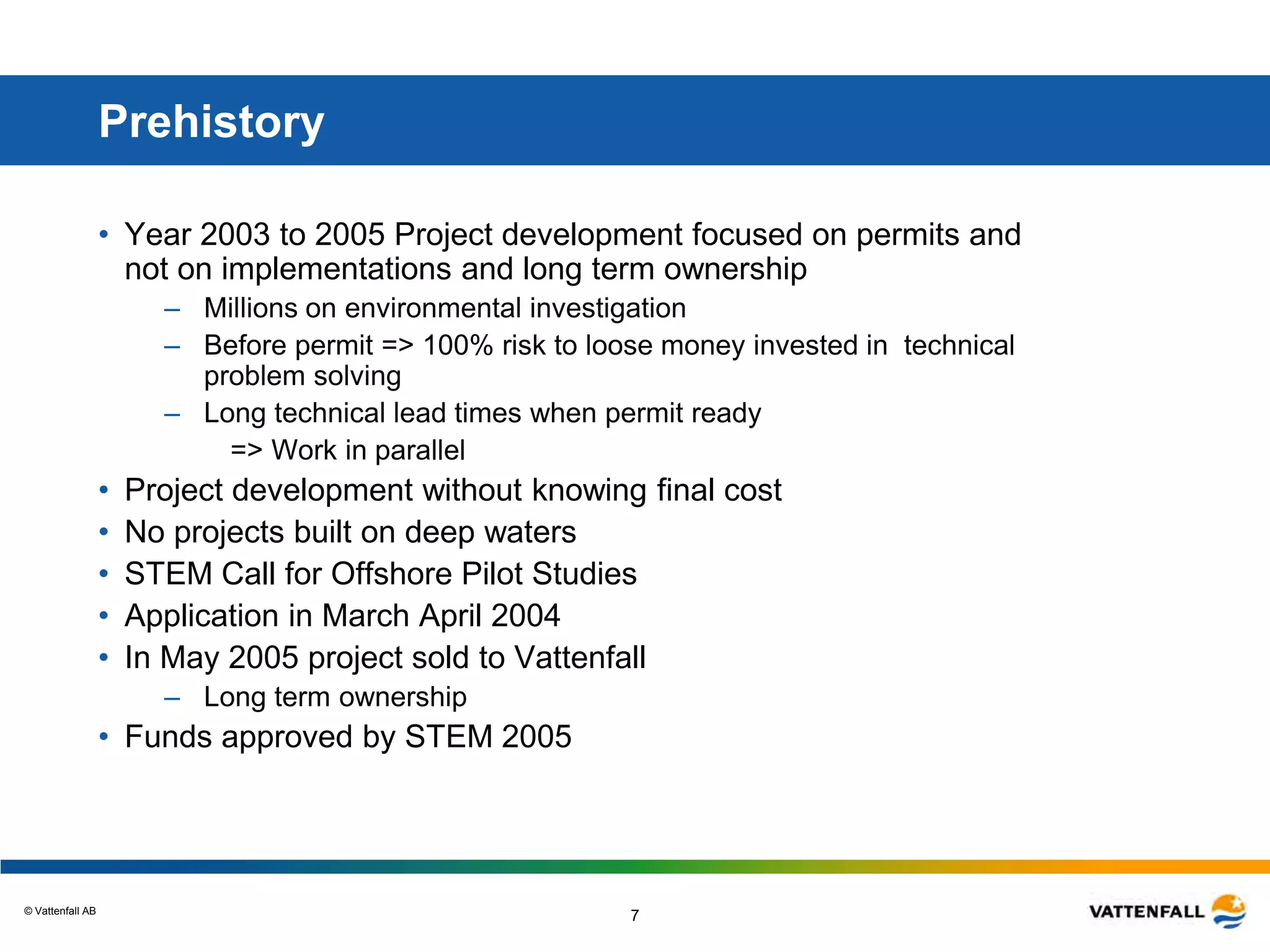 Prehistory

• Year 2003 to 2005 Project development focused on permits and not on implementations and long term ownership
– Millions on environmental investigation
– Before permit => 100% risk to loose money invested in technical problem solving
– Long technical lead times when permit ready
=> Work in parallel
• Project development without knowing final cost
• No projects built on deep waters
• STEM Call for Offshore Pilot Studies
• Application in March April 2004
• In May 2005 project sold to Vattenfall
– Long term ownership
• Funds approved by STEM 2005

© Vattenfall AB

7

VATTENFALL